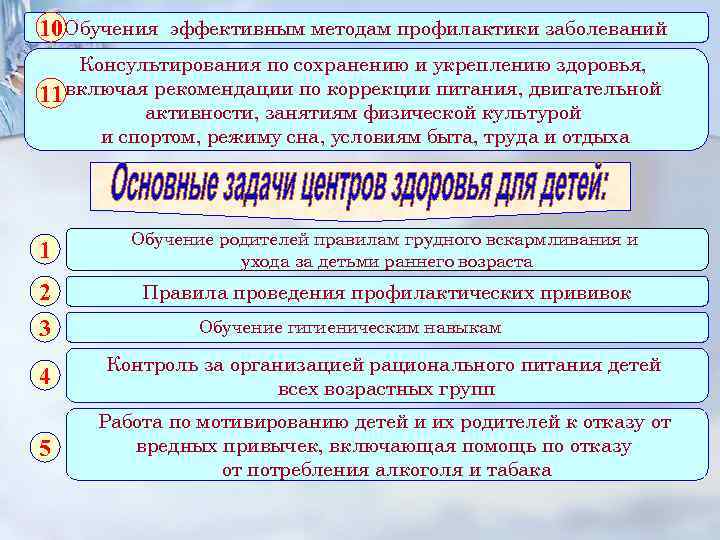 10 Обучения эффективным методам профилактики заболеваний

11 Консультирования по сохранению и укреплению здоровья, включая рекомендации по коррекции питания, двигательной активности, занятиям физической культурой и спортом, режиму сна, условиям быта, труда и отдыха

Основные задачи центров здоровья для детей:

1 Обучение родителей правилам грудного вскармливания и ухода за детьми раннего возраста

2 Правила проведения профилактических прививок

3 Обучение гигиеническим навыкам

4 Контроль за организацией рационального питания детей всех возрастных групп

5 Работа по мотивированию детей и их родителей к отказу от вредных привычек, включающая помощь по отказу от потребления алкоголя и табака